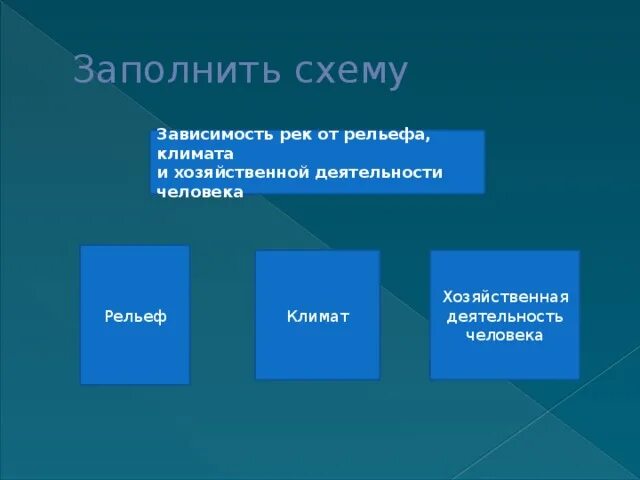 Заполнить схему

Зависимость рек от рельефа, климата
и хозяйственной деятельности человека

Рельеф

Климат

Хозяйственная деятельность человека